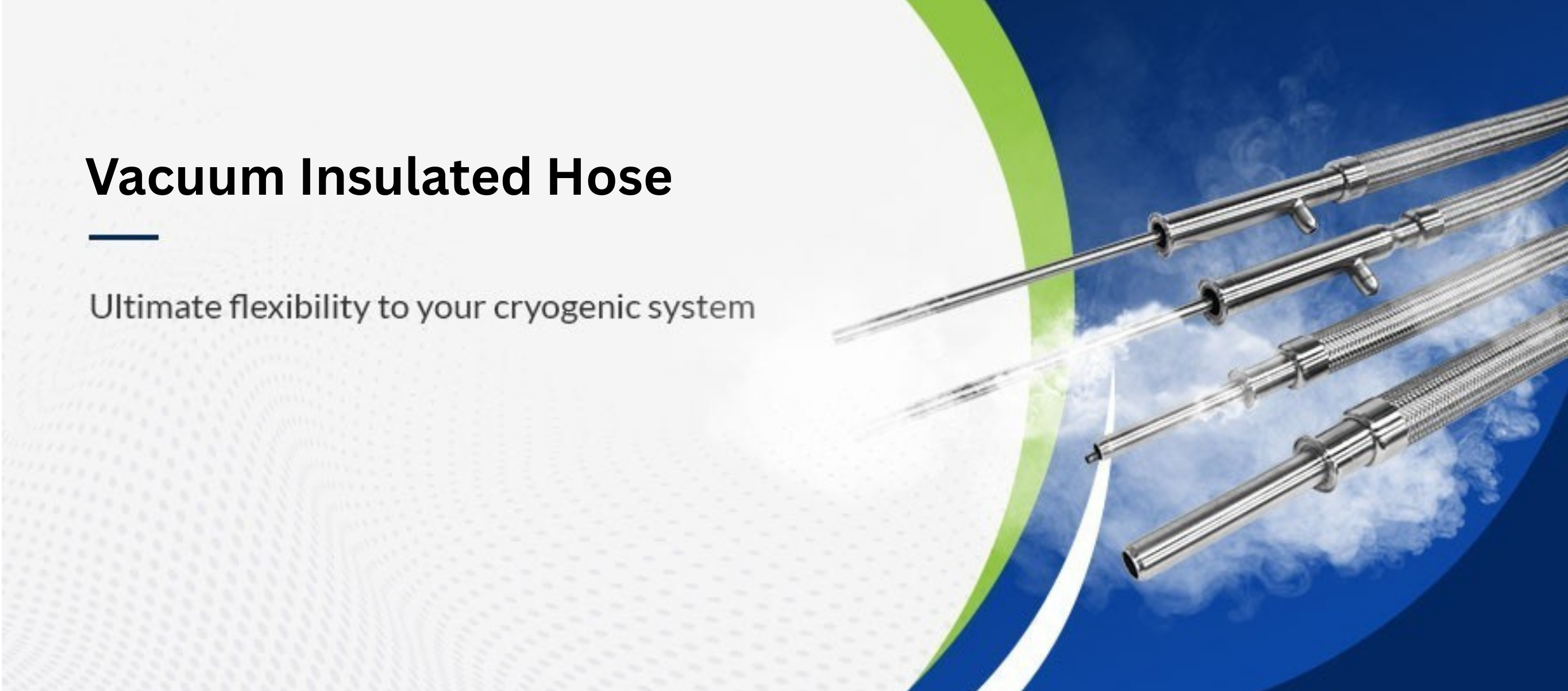 Vacuum Insulated Hose

Ultimate flexibility to your cryogenic system